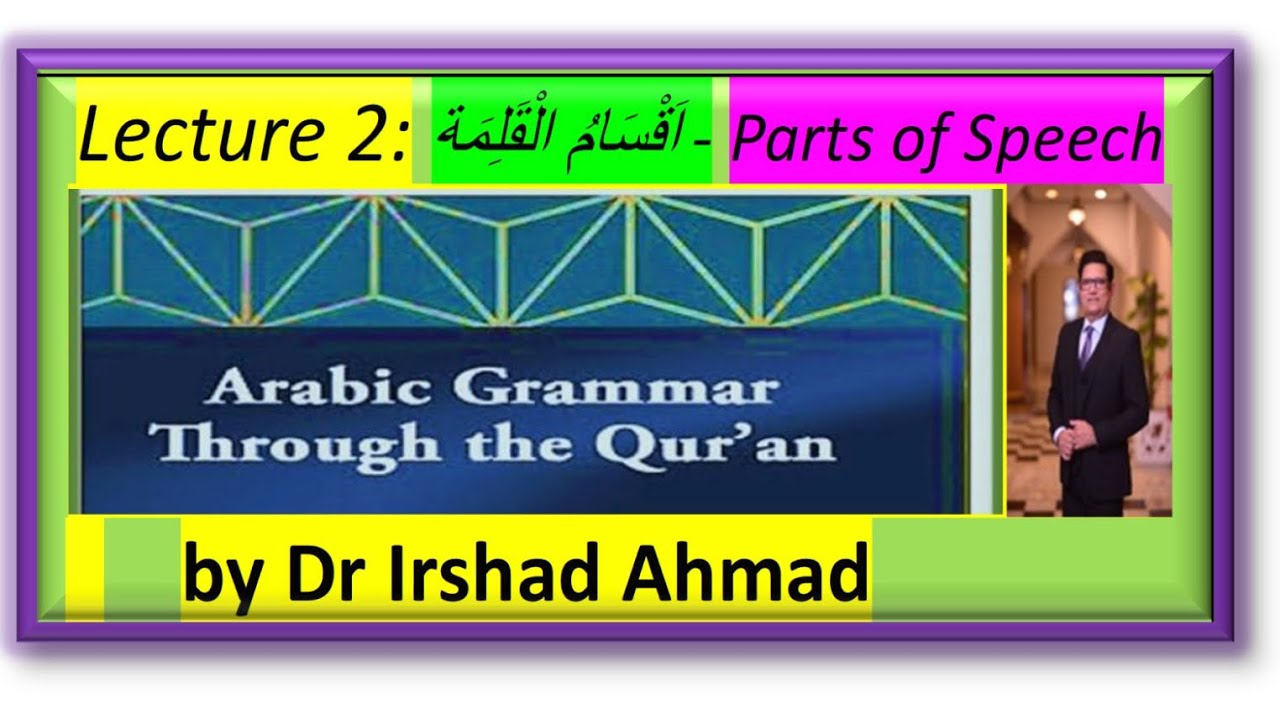 Lecture 2: اَقْسَامُ الْقَلِمَة - Parts of Speech

Arabic Grammar Through the Qur'an

by Dr Irshad Ahmad